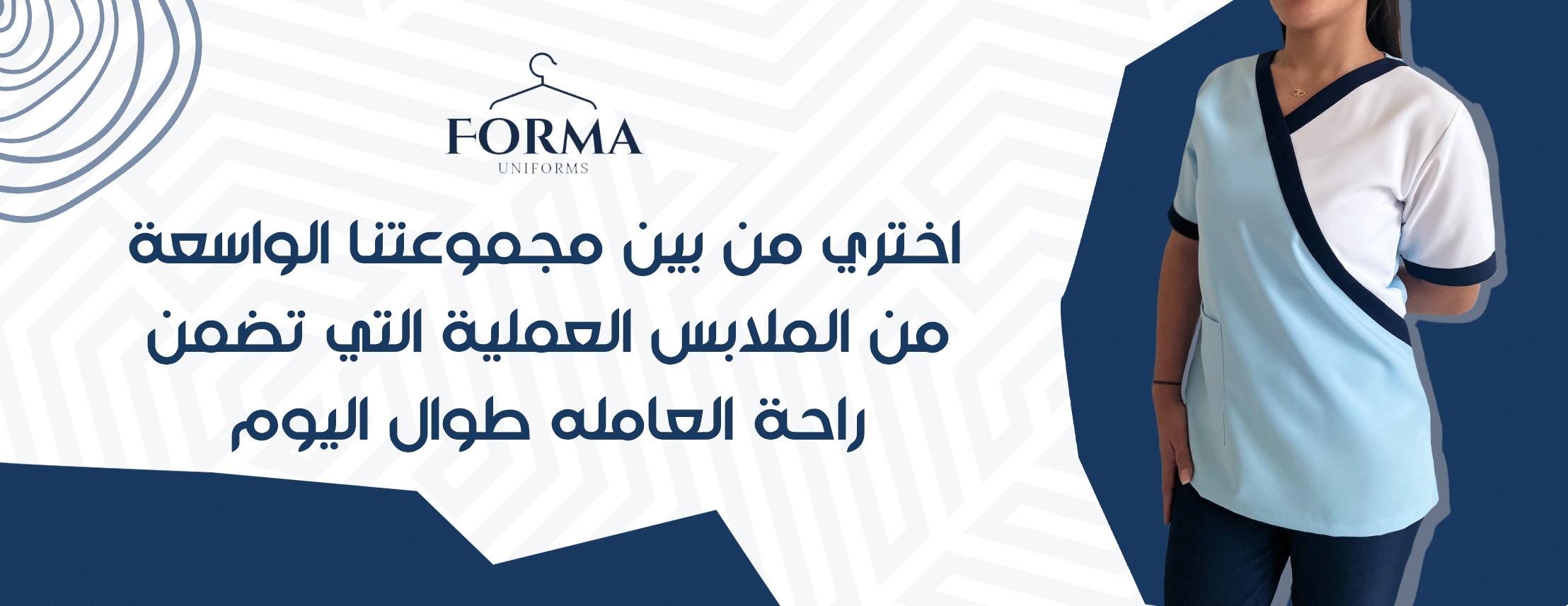 FORMA
UNIFORMS

اختري من بين مجموعتنا الواسعة من الملابس العملية التي تضمن راحة العامله طوال اليوم